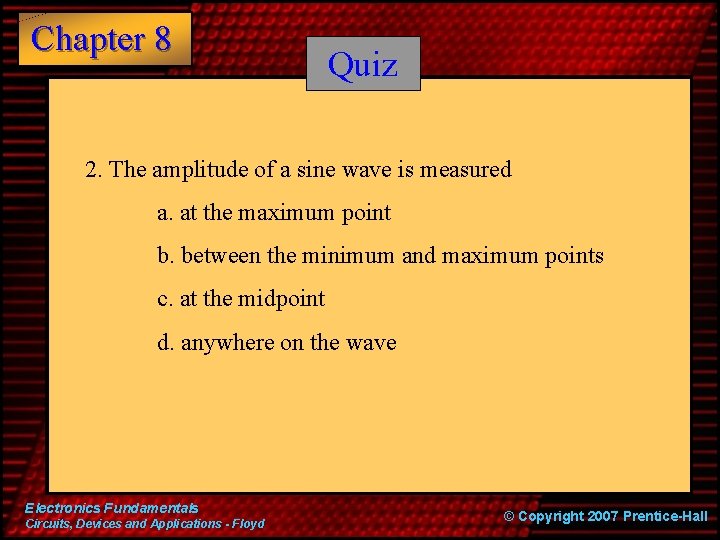 Chapter 8

Quiz

2. The amplitude of a sine wave is measured

a. at the maximum point

b. between the minimum and maximum points

c. at the midpoint

d. anywhere on the wave

Electronics Fundamentals
Circuits, Devices and Applications - Floyd

© Copyright 2007 Prentice-Hall